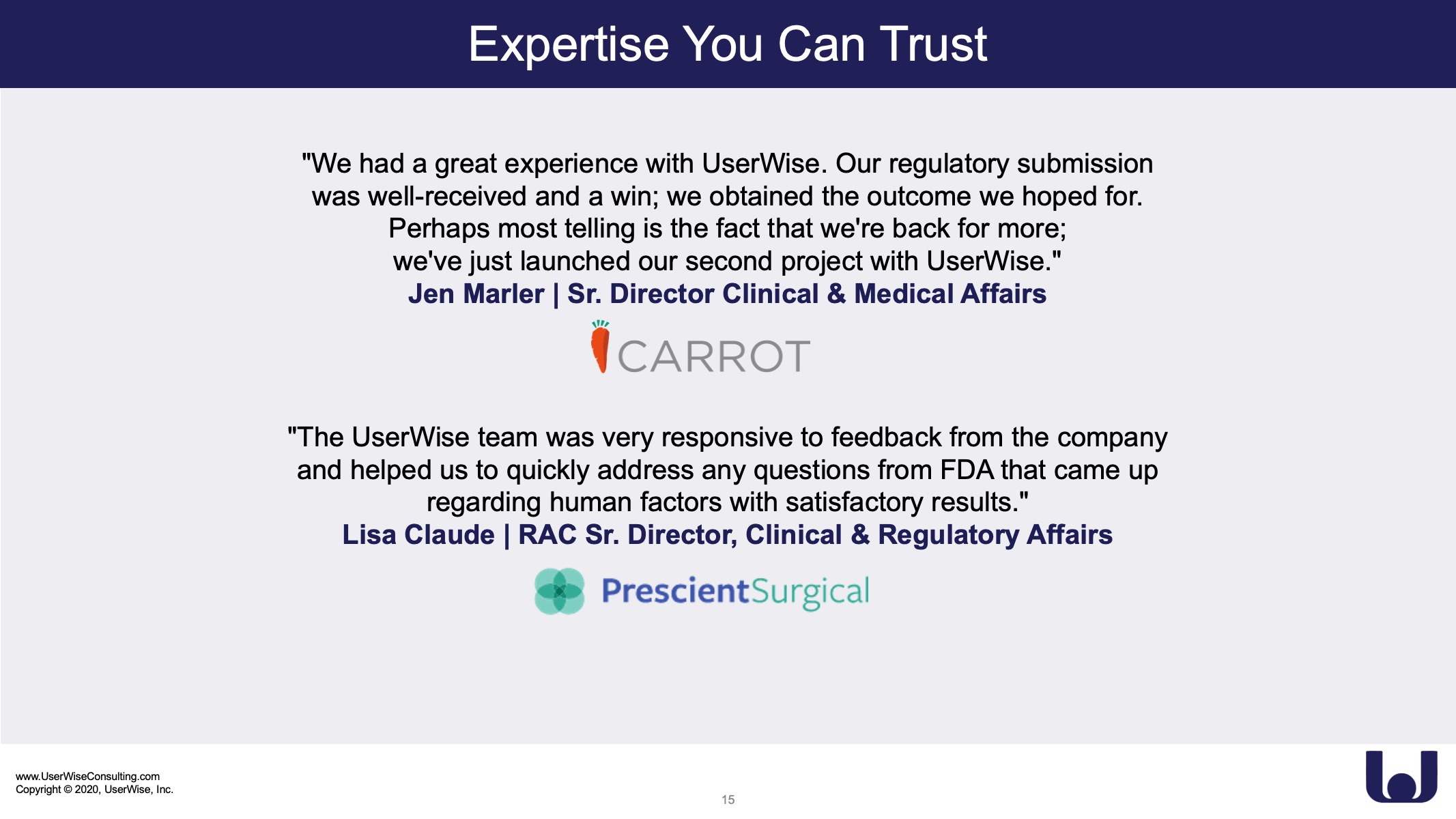 Expertise You Can Trust

"We had a great experience with UserWise. Our regulatory submission was well-received and a win; we obtained the outcome we hoped for. Perhaps most telling is the fact that we're back for more; we've just launched our second project with UserWise."
Jen Marler | Sr. Director Clinical & Medical Affairs

CARROT

"The UserWise team was very responsive to feedback from the company and helped us to quickly address any questions from FDA that came up regarding human factors with satisfactory results."
Lisa Claude | RAC Sr. Director, Clinical & Regulatory Affairs

PrescientSurgical

www.UserWiseConsulting.com
Copyright © 2020, UserWise, Inc.

15